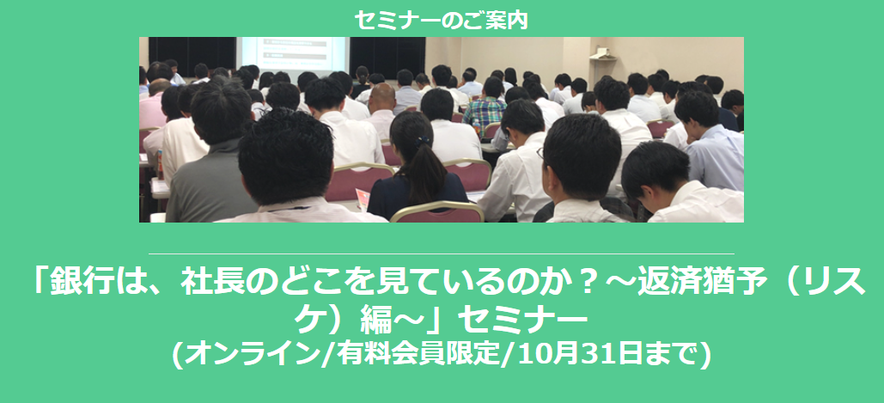 セミナーのご案内

「銀行は、社長のどこを見ているのか？～返済猶予（リスケ）編～」セミナー
(オンライン/有料会員限定/10月31日まで)